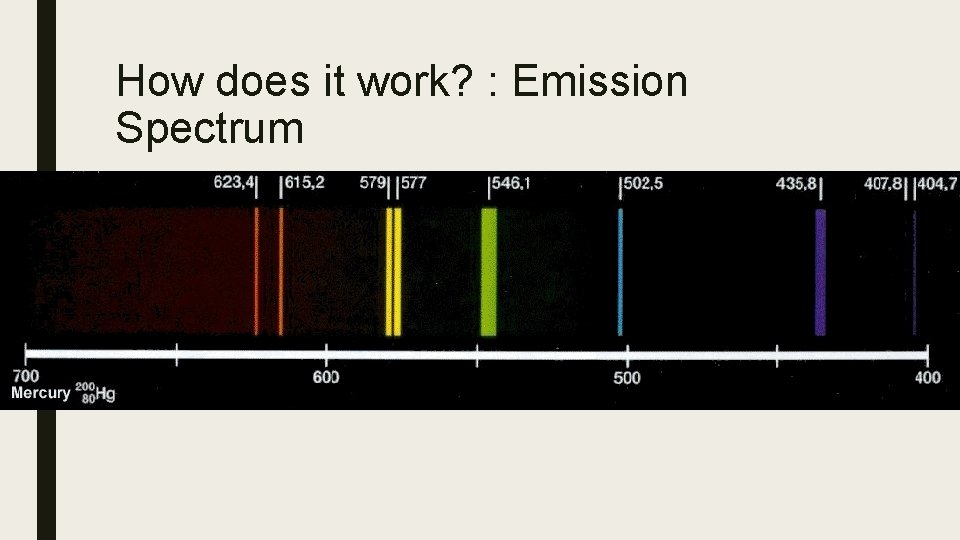 How does it work? : Emission Spectrum

623,4 615,2 579 577 546,1 502,5 435,8 407,8 404,7

700 600 500 400

Mercury $^{200}_{80}Hg$